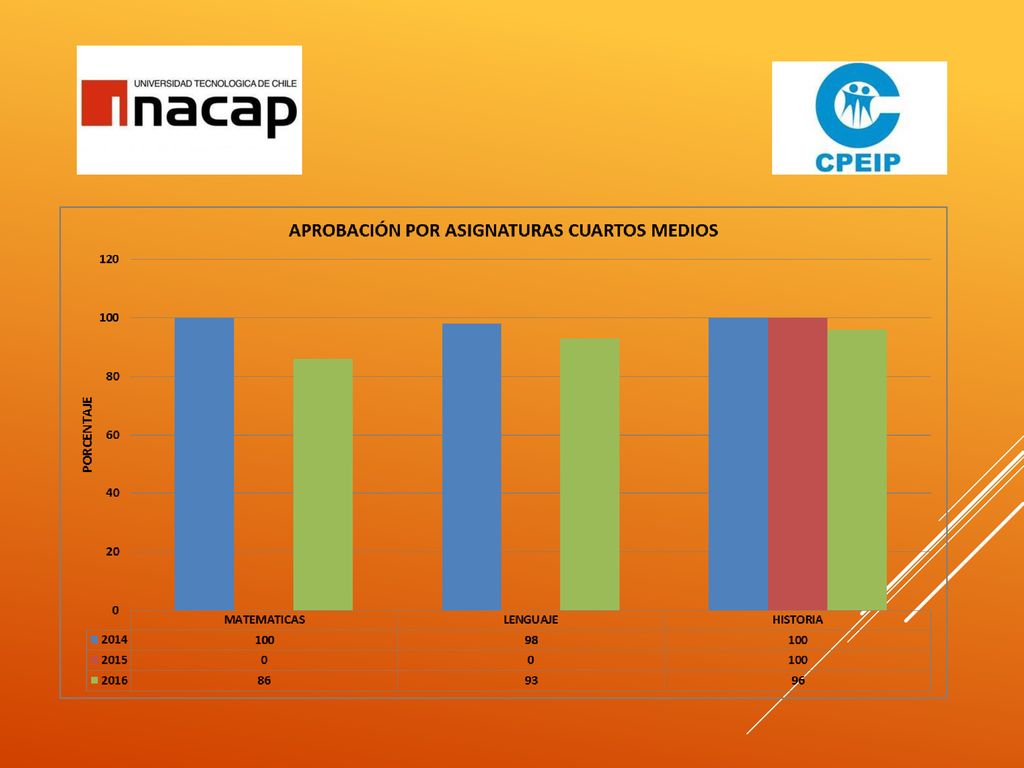 UNIVERSIDAD TECNOLOGICA DE CHILE
inacap

CPEIP

APROBACIÓN POR ASIGNATURAS CUARTOS MEDIOS

PORCENTAJE

120
100
80
60
40
20
0

| | MATEMATICAS | LENGUAJE | HISTORIA |
|---|---|---|---|
| 2014 | 100 | 98 | 100 |
| 2015 | 0 | 0 | 100 |
| 2016 | 86 | 93 | 96 |